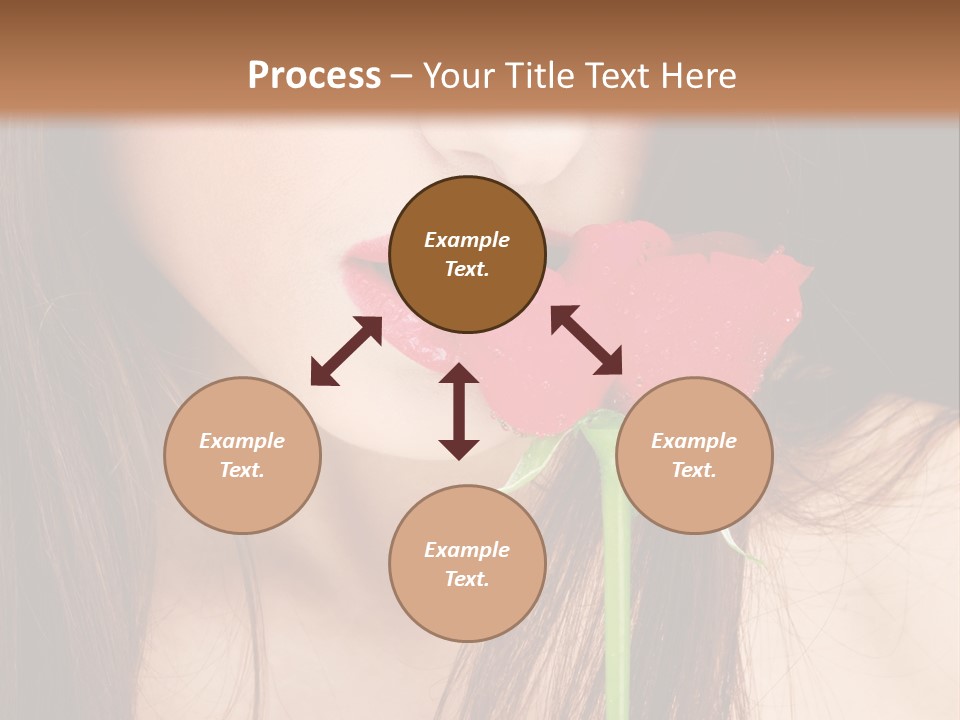 Process – Your Title Text Here

Example Text.

Example Text.

Example Text.

Example Text.